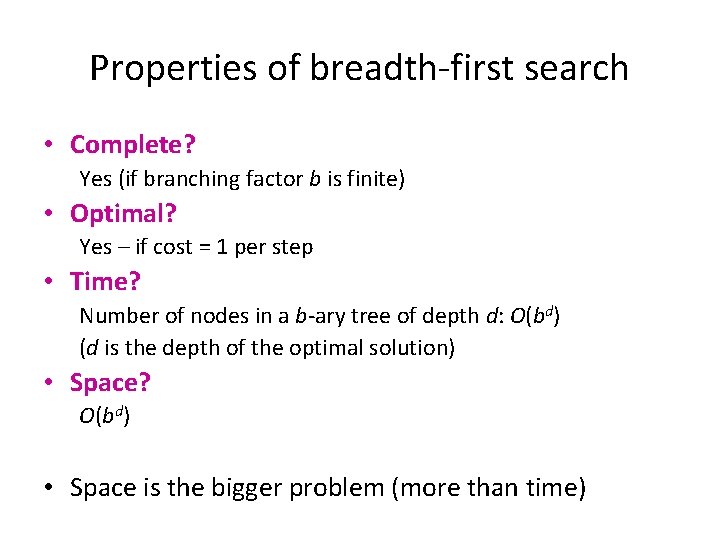 Properties of breadth-first search

• Complete?
Yes (if branching factor $b$ is finite)

• Optimal?
Yes – if cost = 1 per step

• Time?
Number of nodes in a $b$-ary tree of depth $d$: $O(b^d)$
($d$ is the depth of the optimal solution)

• Space?
$O(b^d)$

• Space is the bigger problem (more than time)